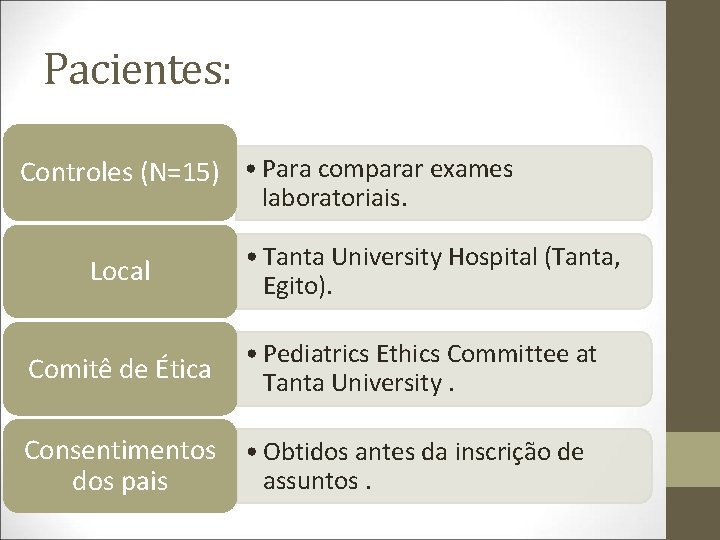 Pacientes:

Controles (N=15)

• Para comparar exames laboratoriais.

Local

• Tanta University Hospital (Tanta, Egito).

Comitê de Ética

• Pediatrics Ethics Committee at Tanta University .

Consentimentos dos pais

• Obtidos antes da inscrição de assuntos .